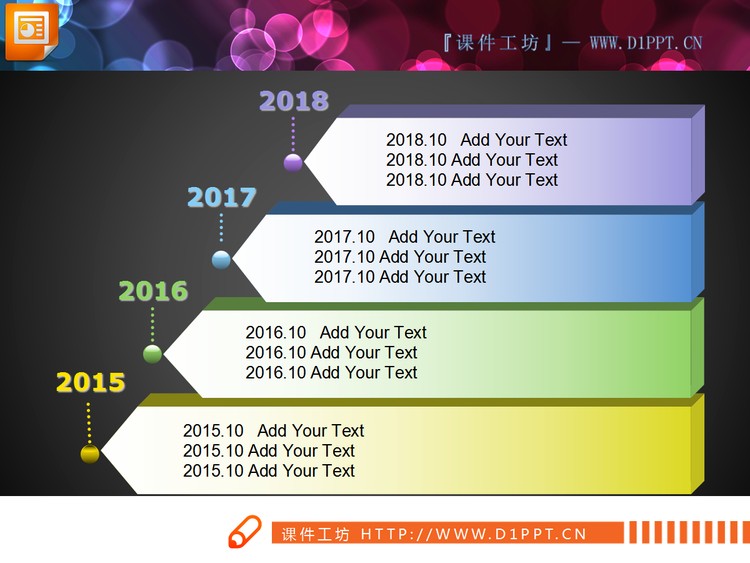 『课件工坊』— WWW.D1PPT.CN

2018

2018.10 Add Your Text
2018.10 Add Your Text
2018.10 Add Your Text

2017

2017.10 Add Your Text
2017.10 Add Your Text
2017.10 Add Your Text

2016

2016.10 Add Your Text
2016.10 Add Your Text
2016.10 Add Your Text

2015

2015.10 Add Your Text
2015.10 Add Your Text
2015.10 Add Your Text

课件工坊 HTTP://WWW.D1PPT.CN